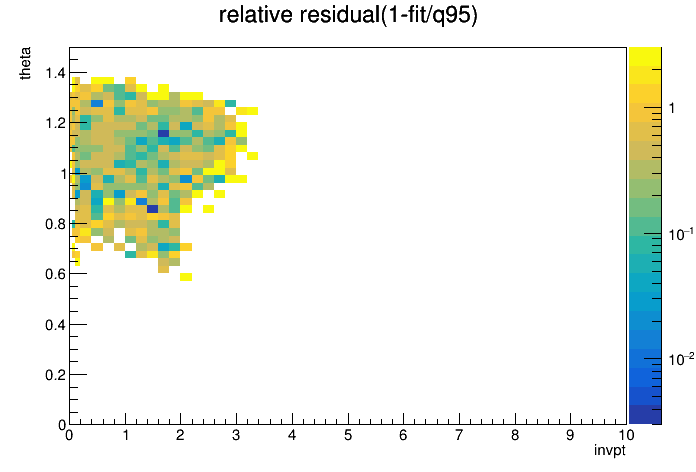 relative residual(1-fit/q95)

theta

1.4

1.2

1

0.8

0.6

0.4

0.2

0

0 1 2 3 4 5 6 7 8 9 10

invpt

1

$10^{-1}$

$10^{-2}$